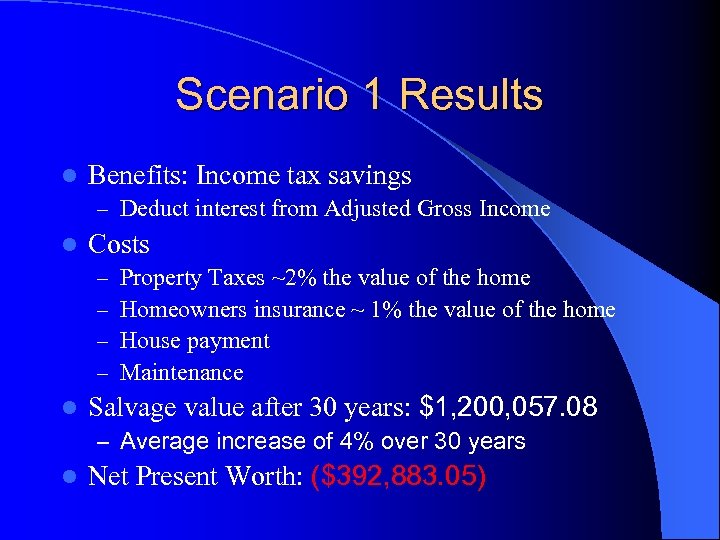 Scenario 1 Results

- Benefits: Income tax savings
  – Deduct interest from Adjusted Gross Income
- Costs
  – Property Taxes ~2% the value of the home
  – Homeowners insurance ~ 1% the value of the home
  – House payment
  – Maintenance
- Salvage value after 30 years: $1,200,057.08
  – Average increase of 4% over 30 years
- Net Present Worth: ($392,883.05)